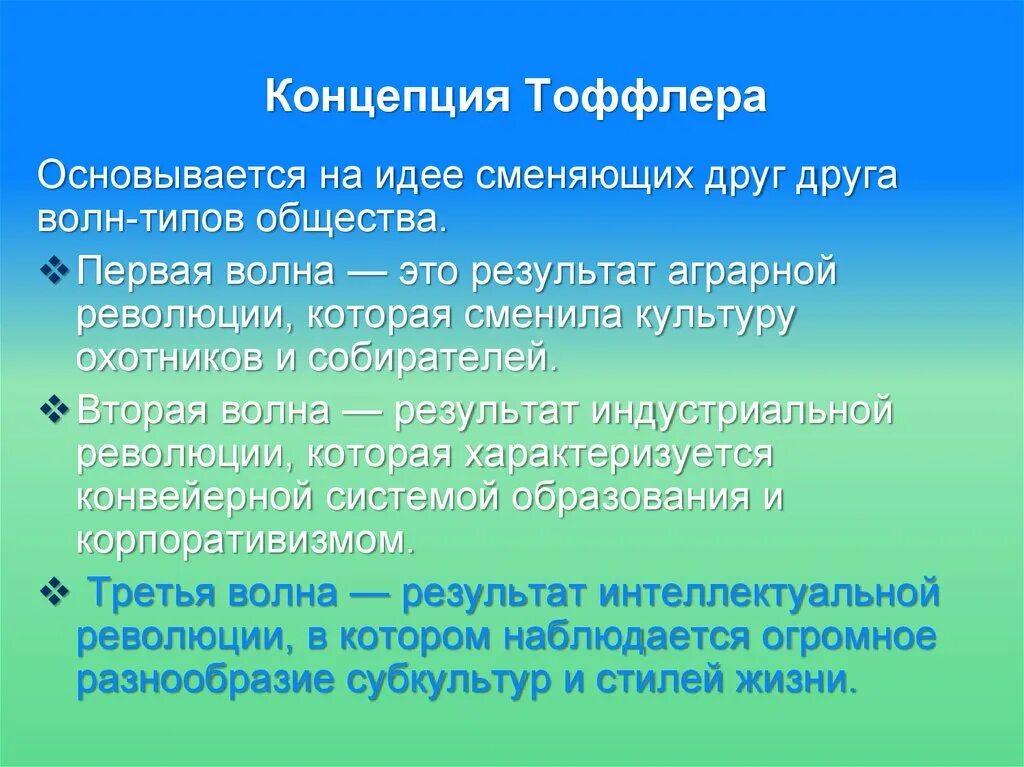 Концепция Тоффлера

Основывается на идее сменяющих друг друга волн-типов общества.

❖ Первая волна — это результат аграрной революции, которая сменила культуру охотников и собирателей.

❖ Вторая волна — результат индустриальной революции, которая характеризуется конвейерной системой образования и корпоративизмом.

❖ Третья волна — результат интеллектуальной революции, в котором наблюдается огромное разнообразие субкультур и стилей жизни.